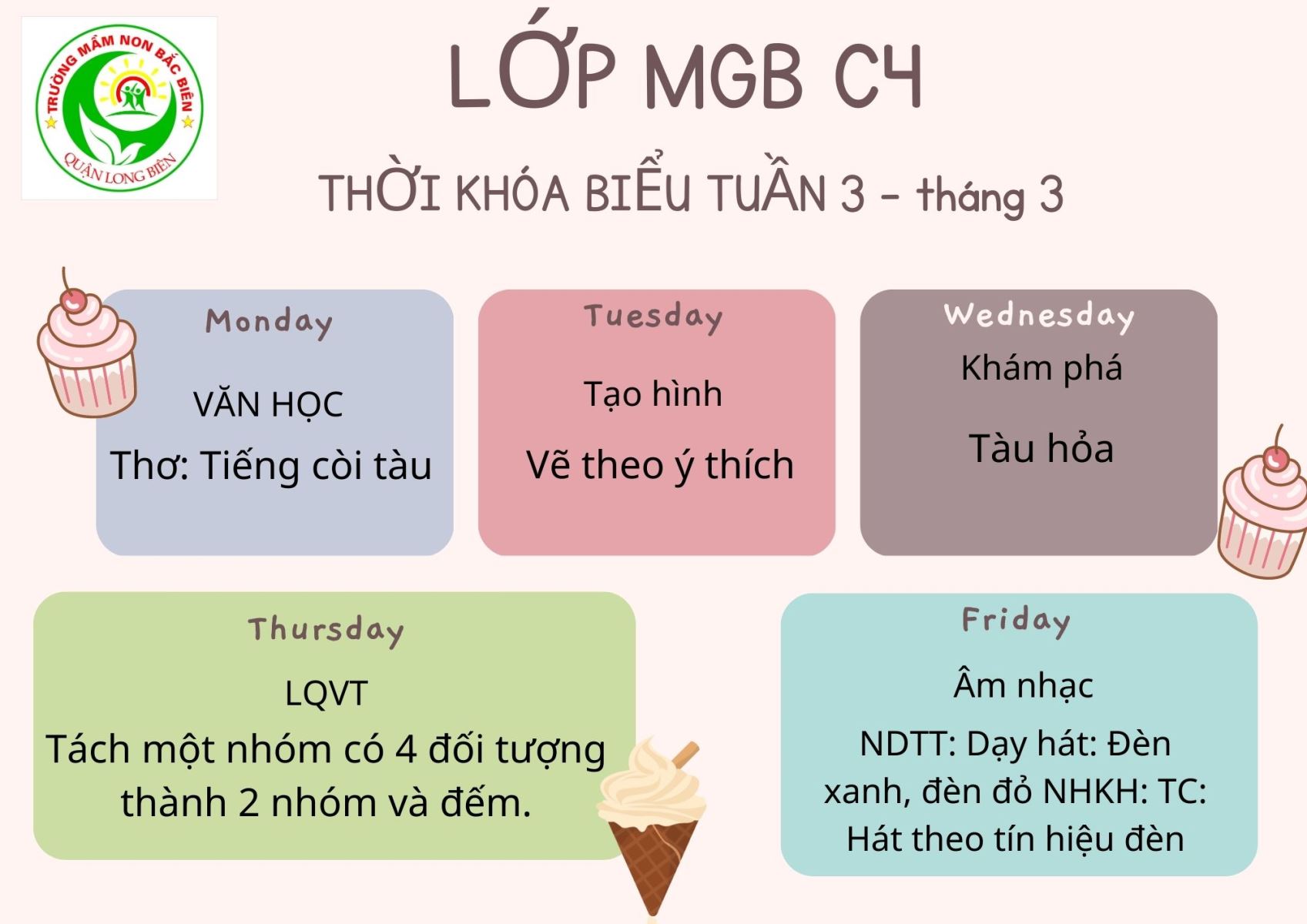 TRƯỜNG MẦM NON BẮC BIÊN
QUẬN LONG BIÊN

LỚP MGB C4

THỜI KHÓA BIỂU TUẦN 3 - tháng 3

Monday
VĂN HỌC
Thơ: Tiếng còi tàu

Tuesday
Tạo hình
Vẽ theo ý thích

Wednesday
Khám phá
Tàu hỏa

Thursday
LQVT
Tách một nhóm có 4 đối tượng thành 2 nhóm và đếm.

Friday
Âm nhạc
NDTT: Dạy hát: Đèn xanh, đèn đỏ NHKH: TC: Hát theo tín hiệu đèn